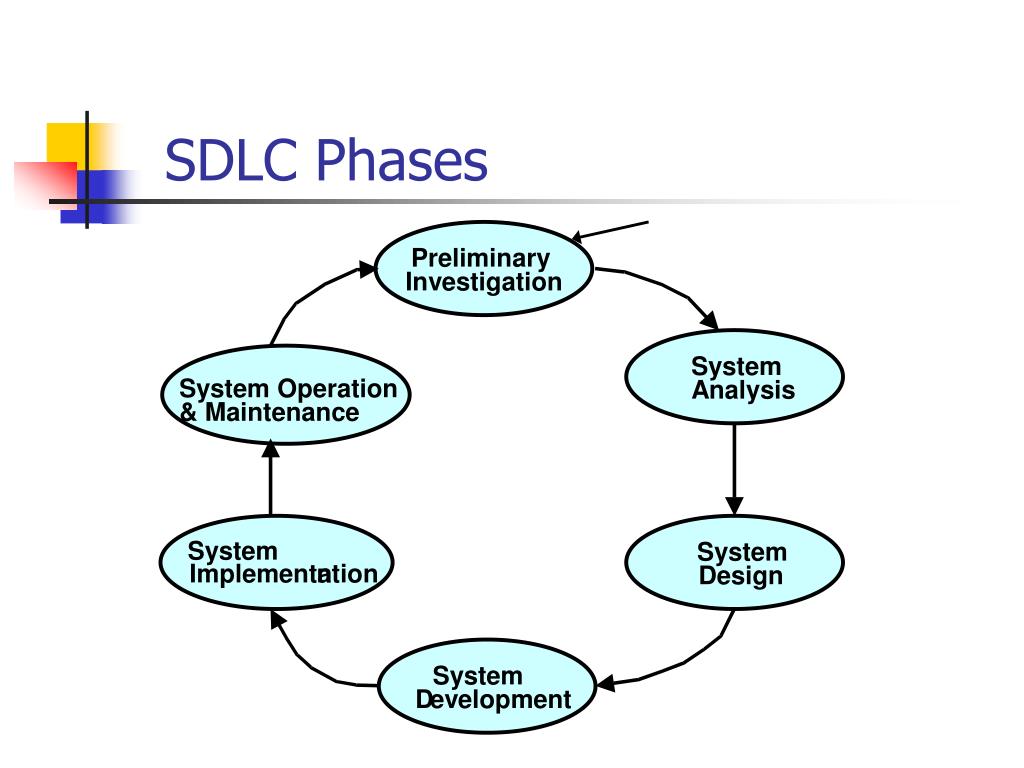 SDLC Phases

Preliminary Investigation

System Analysis

System Design

System Development

System Implementation

System Operation & Maintenance